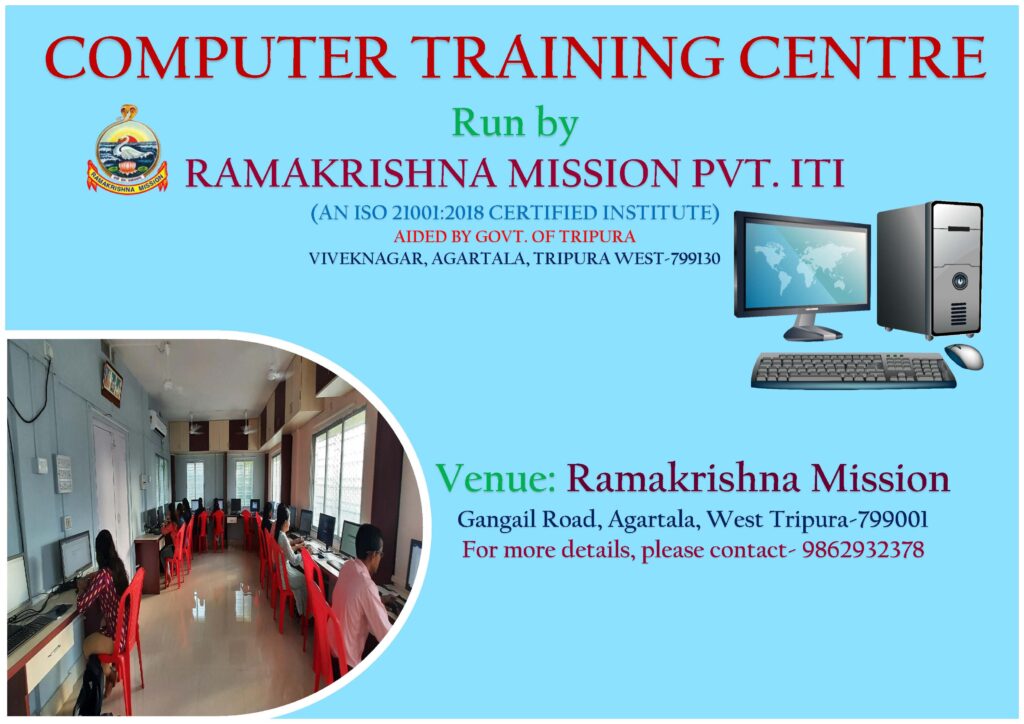 COMPUTER TRAINING CENTRE

Run by

RAMAKRISHNA MISSION

RAMAKRISHNA MISSION PVT. ITI

(AN ISO 21001:2018 CERTIFIED INSTITUTE)

AIDED BY GOVT. OF TRIPURA

VIVEKNAGAR, AGARTALA, TRIPURA WEST-799130

Venue: Ramakrishna Mission

Gangail Road, Agartala, West Tripura-799001

For more details, please contact- 9862932378